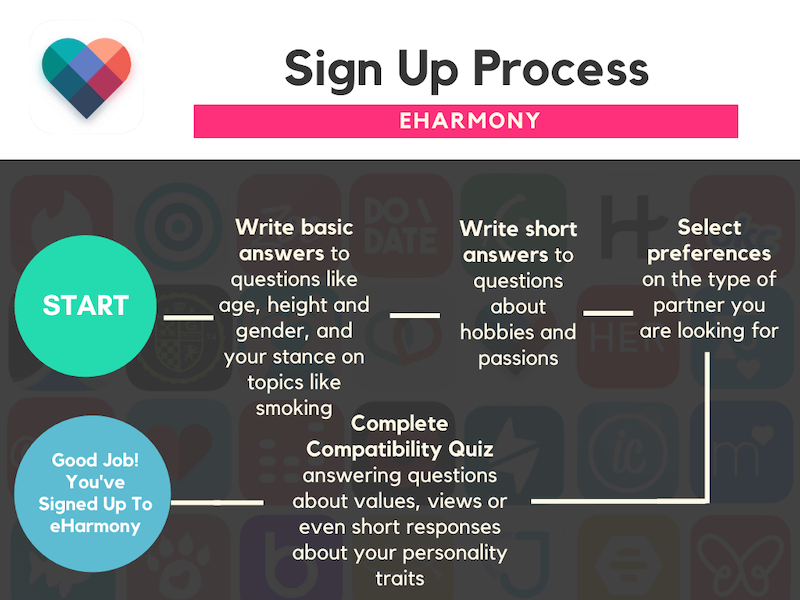 Sign Up Process

EHARMONY

START

Write basic answers to questions like age, height and gender, and your stance on topics like smoking

Write short answers to questions about hobbies and passions

Select preferences on the type of partner you are looking for

Complete Compatibility Quiz answering questions about values, views or even short responses about your personality traits

Good Job! You've Signed Up To eHarmony